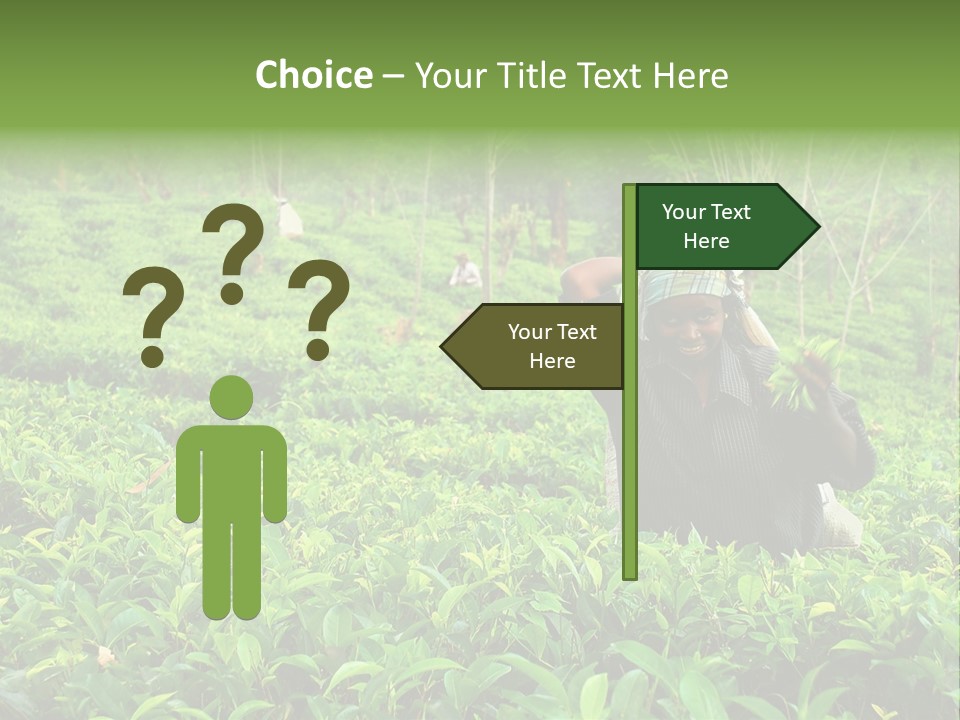 Choice – Your Title Text Here

? ? ?

Your Text Here

Your Text Here